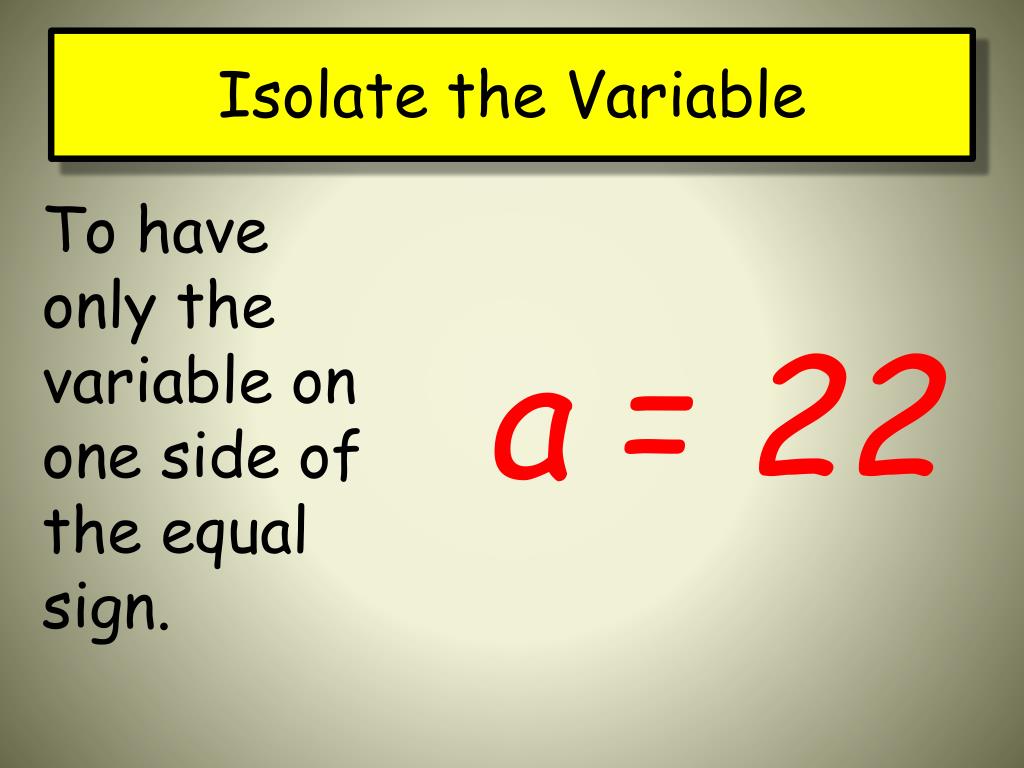 Isolate the Variable

To have only the variable on one side of the equal sign.

$a = 22$